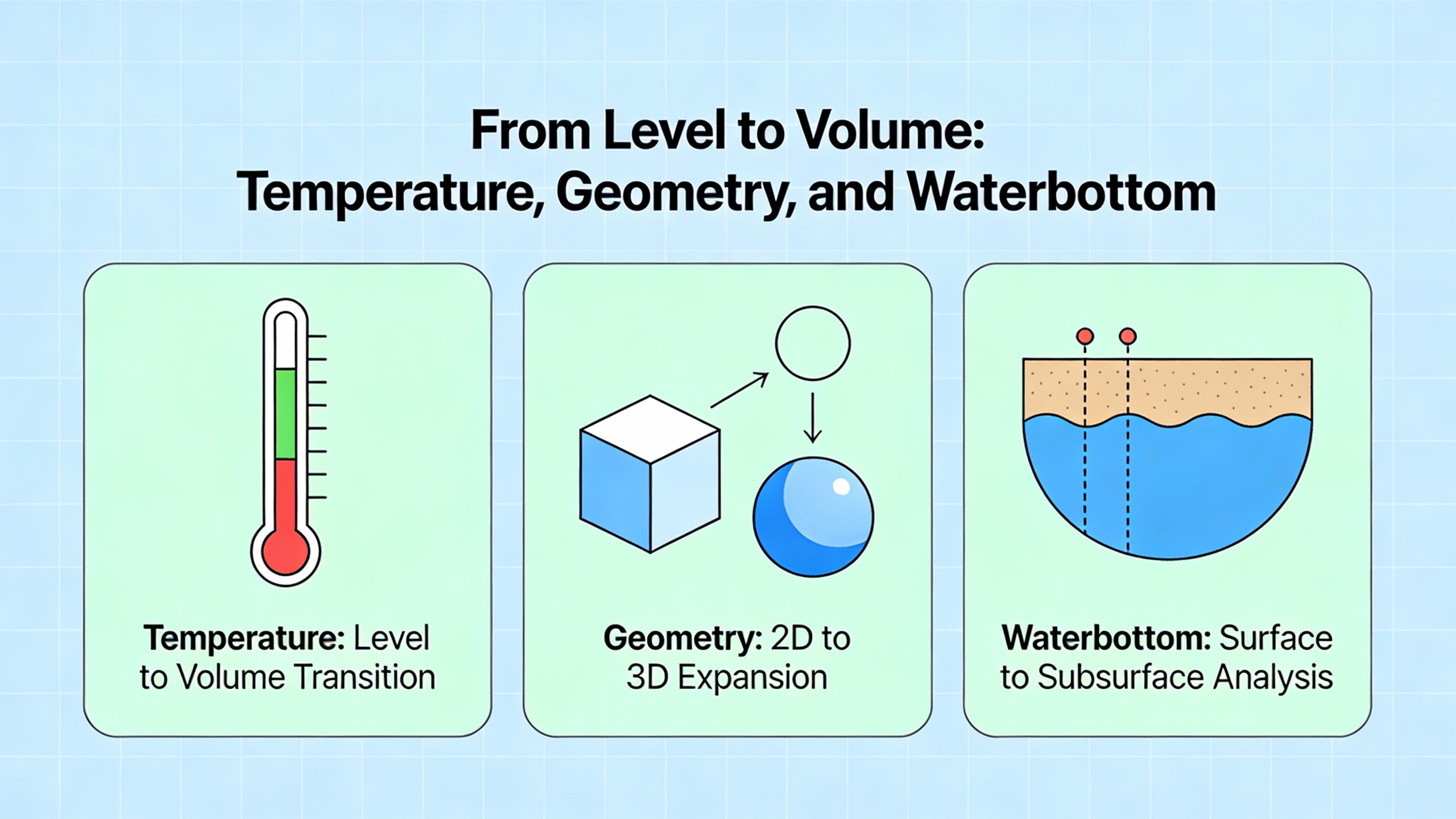 From Level to Volume: Temperature, Geometry, and Waterbottom

Temperature: Level to Volume Transition

Geometry: 2D to 3D Expansion

Waterbottom: Surface to Subsurface Analysis